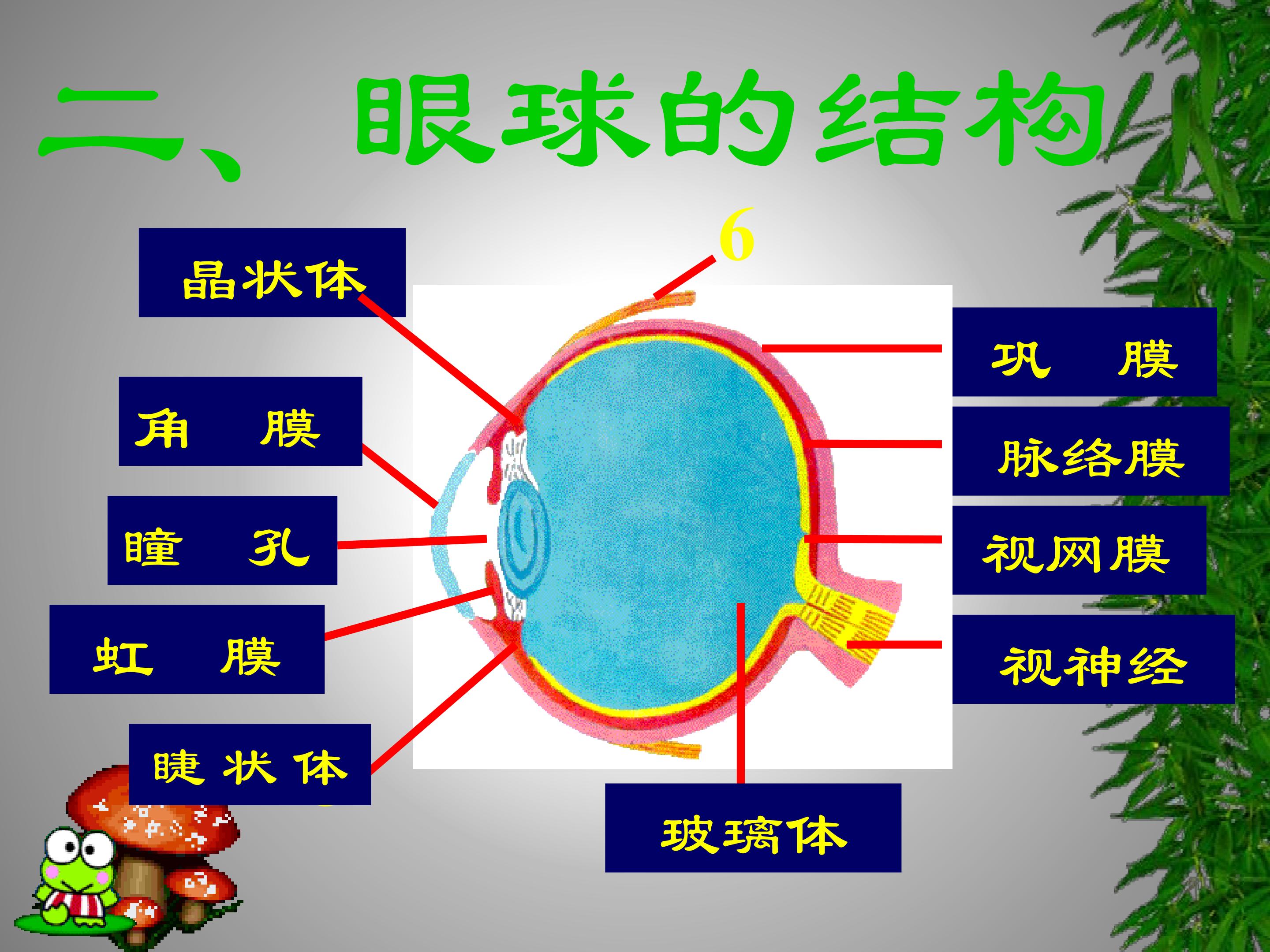 二、眼球的结构

6

晶状体

角　膜

瞳　孔

虹　膜

睫 状 体

巩　膜

脉络膜

视网膜

视神经

玻璃体